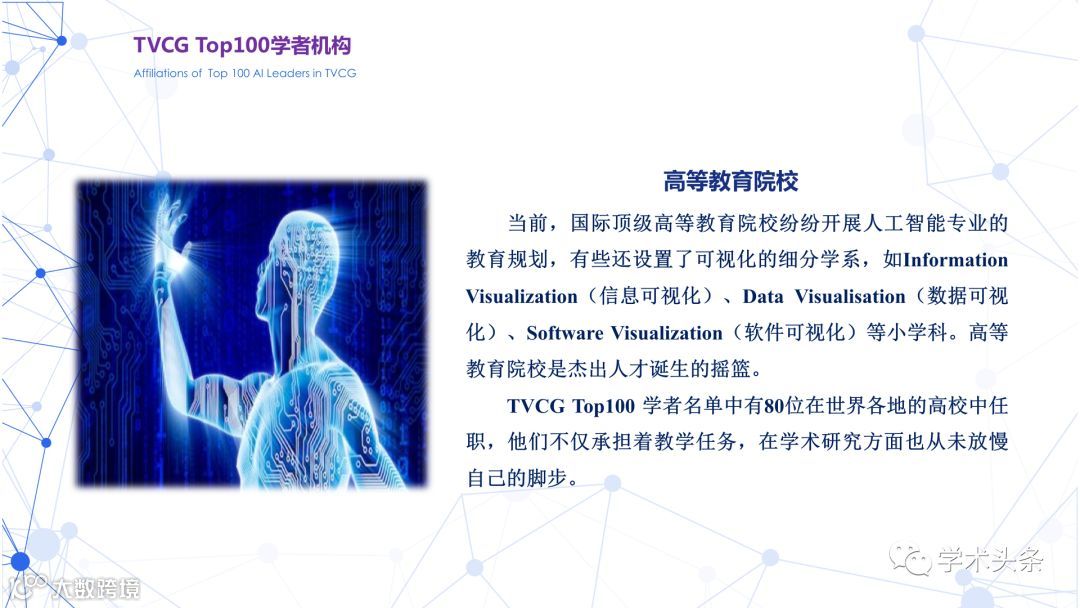 TVCG Top100学者机构

Affiliations of Top 100 AI Leaders in TVCG

高等教育院校

当前，国际顶级高等教育院校纷纷开展人工智能专业的教育规划，有些还设置了可视化的细分学系，如Information Visualization（信息可视化）、Data Visualisation（数据可视化）、Software Visualization（软件可视化）等小学科。高等教育院校是杰出人才诞生的摇篮。

TVCG Top100 学者名单中有80位在世界各地的高校中任职，他们不仅承担着教学任务，在学术研究方面也从未放慢自己的脚步。

学术头条

大数跨境